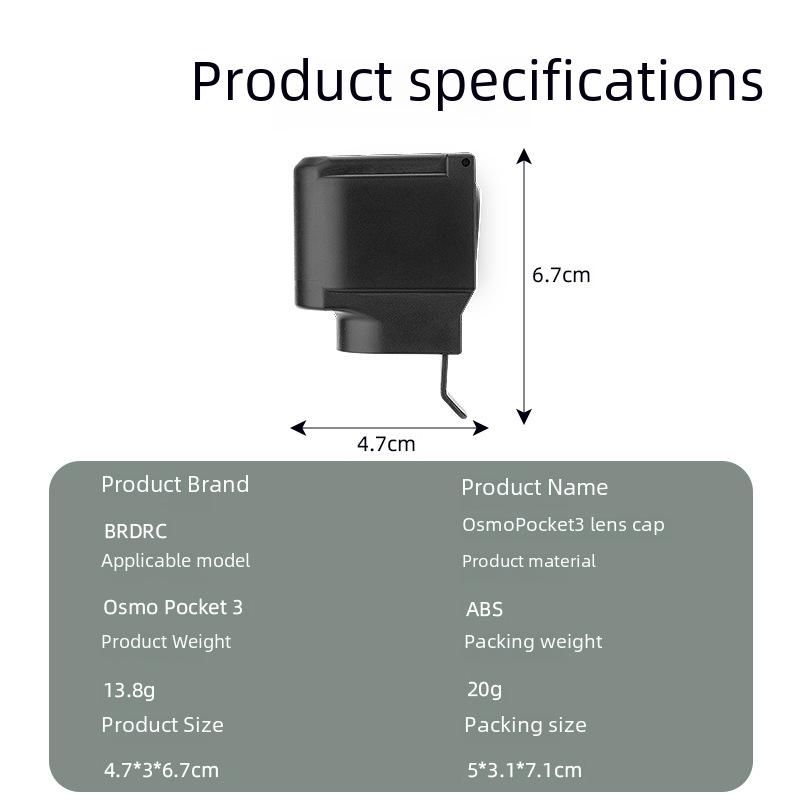 Product specifications

6.7cm

4.7cm

Product Brand

BRDRC

Applicable model

Osmo Pocket 3

Product Weight

13.8g

Product Size

4.7*3*6.7cm

Product Name

OsmoPocket3 lens cap

Product material

ABS

Packing weight

20g

Packing size

5*3.1*7.1cm